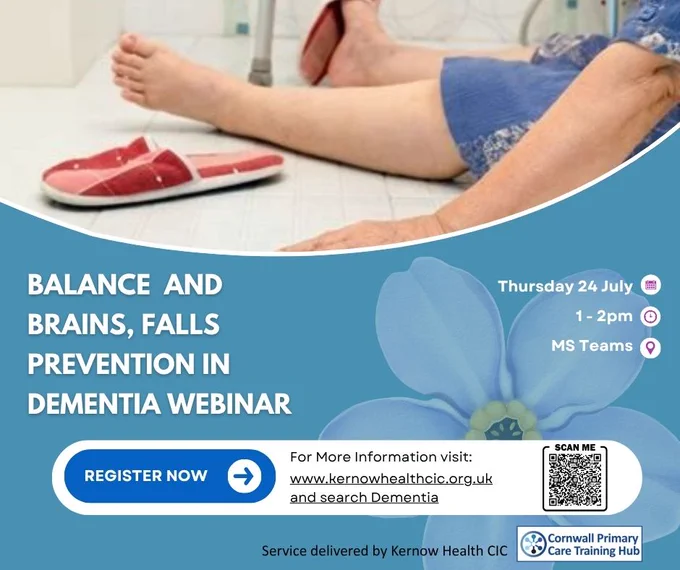 BALANCE AND BRAINS, FALLS PREVENTION IN DEMENTIA WEBINAR

Thursday 24 July

1 - 2pm

MS Teams

REGISTER NOW

For More Information visit: www.kernowhealthcic.org.uk and search Dementia

SCAN ME

Service delivered by Kernow Health CIC

Cornwall Primary Care Training Hub